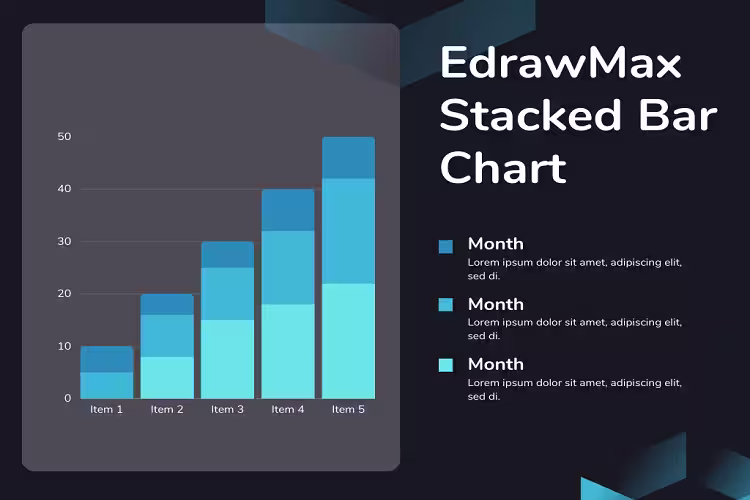 50
40
30
20
10
0
Item 1
Item 2
Item 3
Item 4
Item 5

EdrawMax Stacked Bar Chart

Month
Lorem ipsum dolor sit amet, adipiscing elit, sed di.

Month
Lorem ipsum dolor sit amet, adipiscing elit, sed di.

Month
Lorem ipsum dolor sit amet, adipiscing elit, sed di.